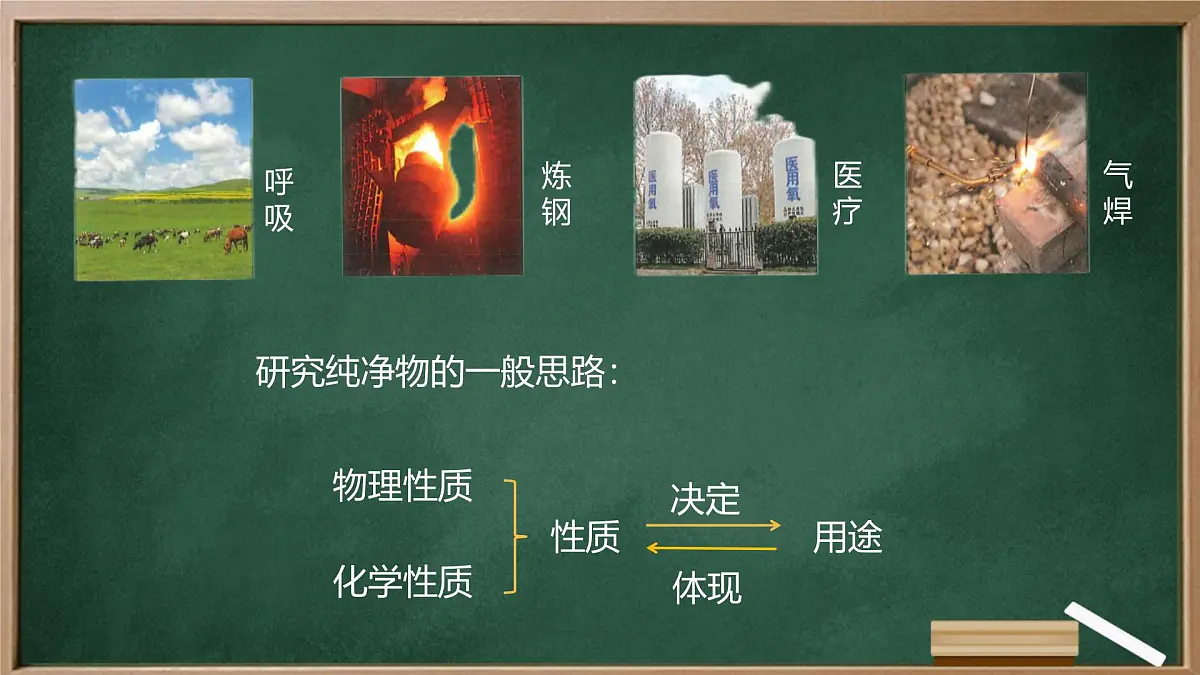 呼吸

炼钢

医用氧 医用氧 医用氧

医疗

气焊

研究纯净物的一般思路：

物理性质
化学性质

性质

决定

体现

用途